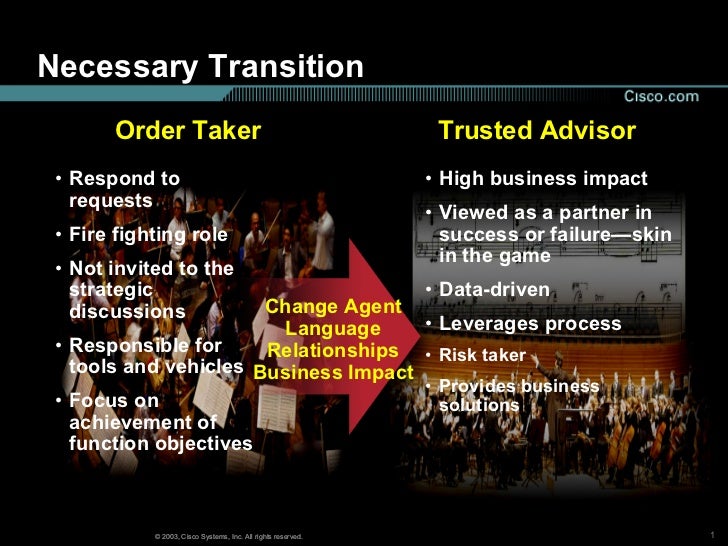 Necessary Transition

Cisco.com

Order Taker

• Respond to requests
• Fire fighting role
• Not invited to the strategic discussions
• Responsible for tools and vehicles
• Focus on achievement of function objectives

Change Agent
Language
Relationships
Business Impact

Trusted Advisor

• High business impact
• Viewed as a partner in success or failure—skin in the game
• Data-driven
• Leverages process
• Risk taker
• Provides business solutions

© 2003, Cisco Systems, Inc. All rights reserved.

1